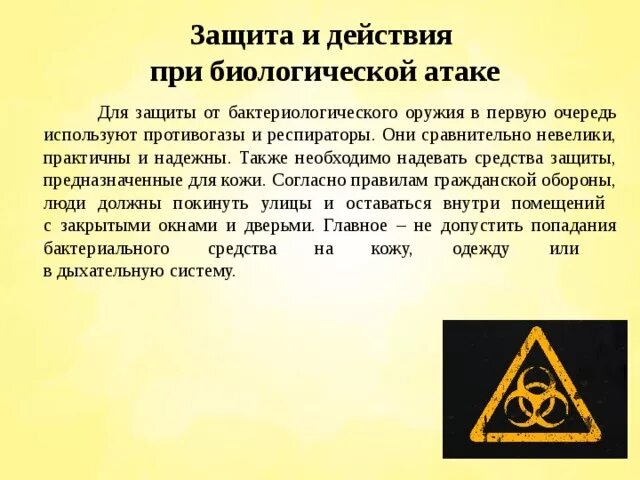 Защита и действия при биологической атаке

Для защиты от бактериологического оружия в первую очередь используют противогазы и респираторы. Они сравнительно невелики, практичны и надежны. Также необходимо надевать средства защиты, предназначенные для кожи. Согласно правилам гражданской обороны, люди должны покинуть улицы и оставаться внутри помещений с закрытыми окнами и дверьми. Главное – не допустить попадания бактериального средства на кожу, одежду или в дыхательную систему.